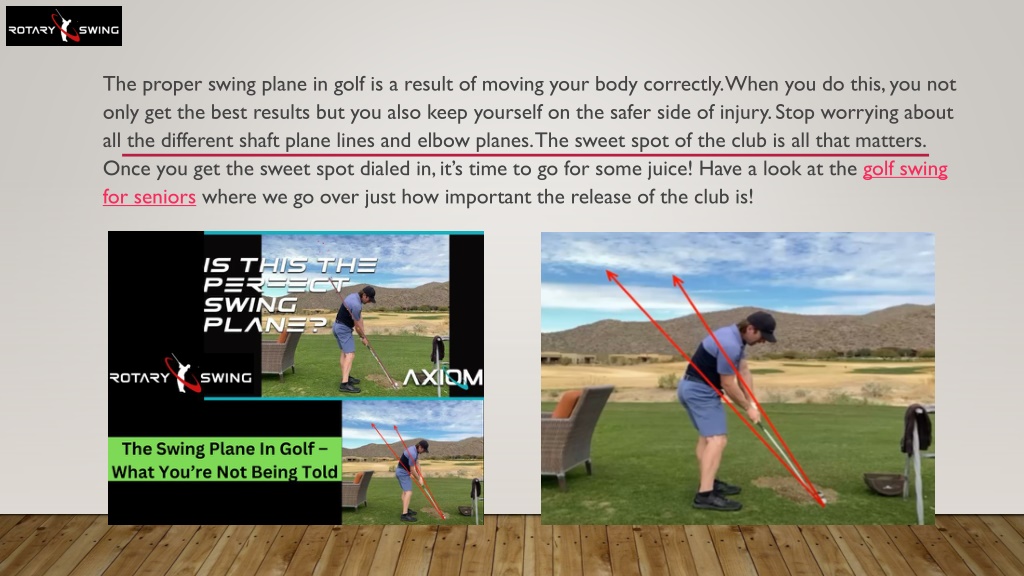 ROTARY SWING

The proper swing plane in golf is a result of moving your body correctly. When you do this, you not only get the best results but you also keep yourself on the safer side of injury. Stop worrying about all the different shaft plane lines and elbow planes. The sweet spot of the club is all that matters. Once you get the sweet spot dialed in, it's time to go for some juice! Have a look at the golf swing for seniors where we go over just how important the release of the club is!

IS THIS THE PERFECT SWING PLANE?

ROTARY SWING

AXIOM

The Swing Plane In Golf – What You're Not Being Told